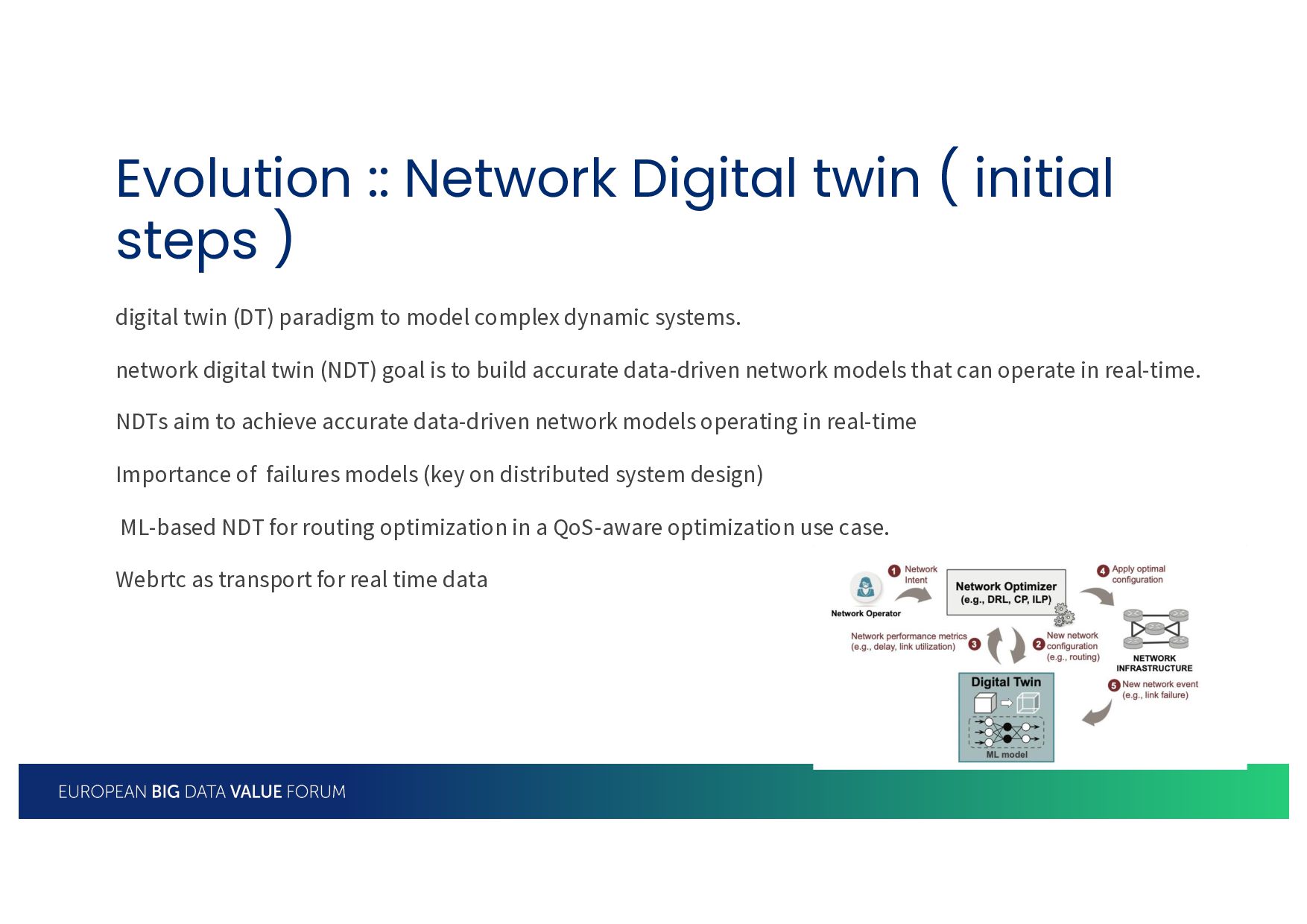 Evolution :: Network Digital twin ( initial steps )

digital twin (DT) paradigm to model complex dynamic systems.

network digital twin (NDT) goal is to build accurate data-driven network models that can operate in real-time.

NDTs aim to achieve accurate data-driven network models operating in real-time

Importance of failures models (key on distributed system design)

ML-based NDT for routing optimization in a QoS-aware optimization use case.

Webrtc as transport for real time data

Network Operator

1 Network Intent

Network Optimizer (e.g., DRL, CP, ILP)

4 Apply optimal configuration

Network performance metrics (e.g., delay, link utilization) 3

2 New network configuration (e.g., routing)

NETWORK INFRASTRUCTURE

Digital Twin

ML model

5 New network event (e.g., link failure)

EUROPEAN BIG DATA VALUE FORUM